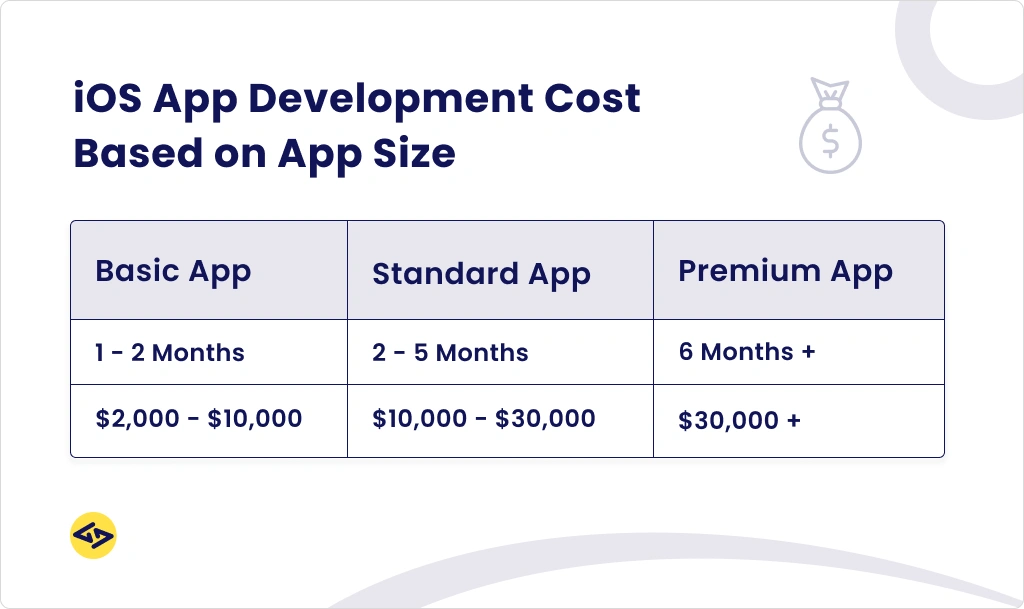 iOS App Development Cost Based on App Size

| Basic App | Standard App | Premium App |
|---|---|---|
| 1 - 2 Months | 2 - 5 Months | 6 Months + |
| \$2,000 - \$10,000 | \$10,000 - \$30,000 | \$30,000 + |